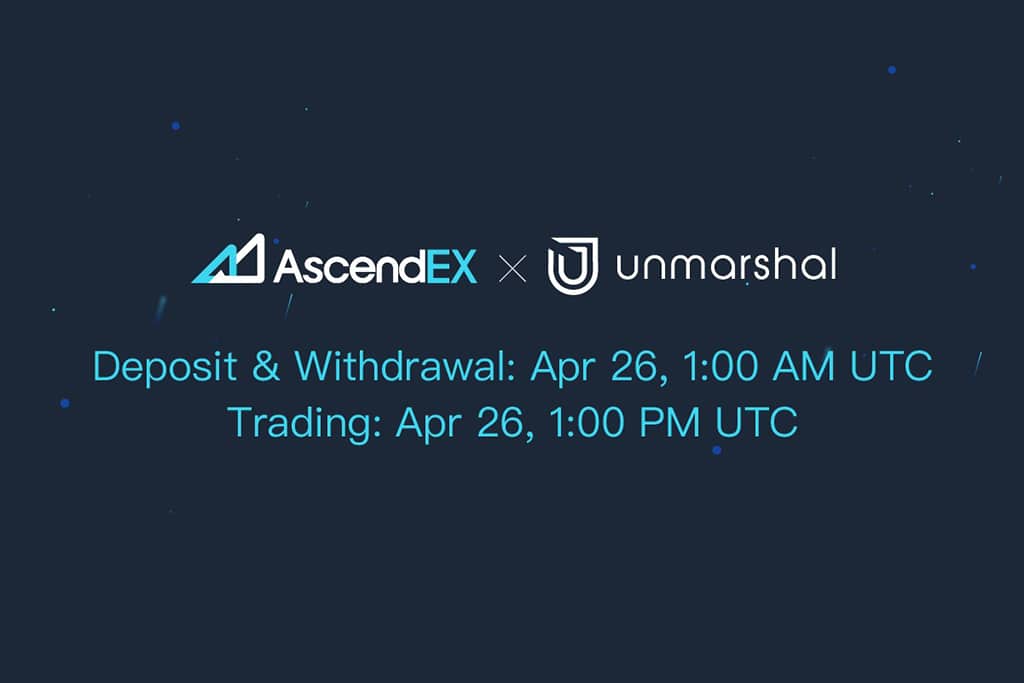 AscendEX × unmarshal

Deposit & Withdrawal: Apr 26, 1:00 AM UTC
Trading: Apr 26, 1:00 PM UTC